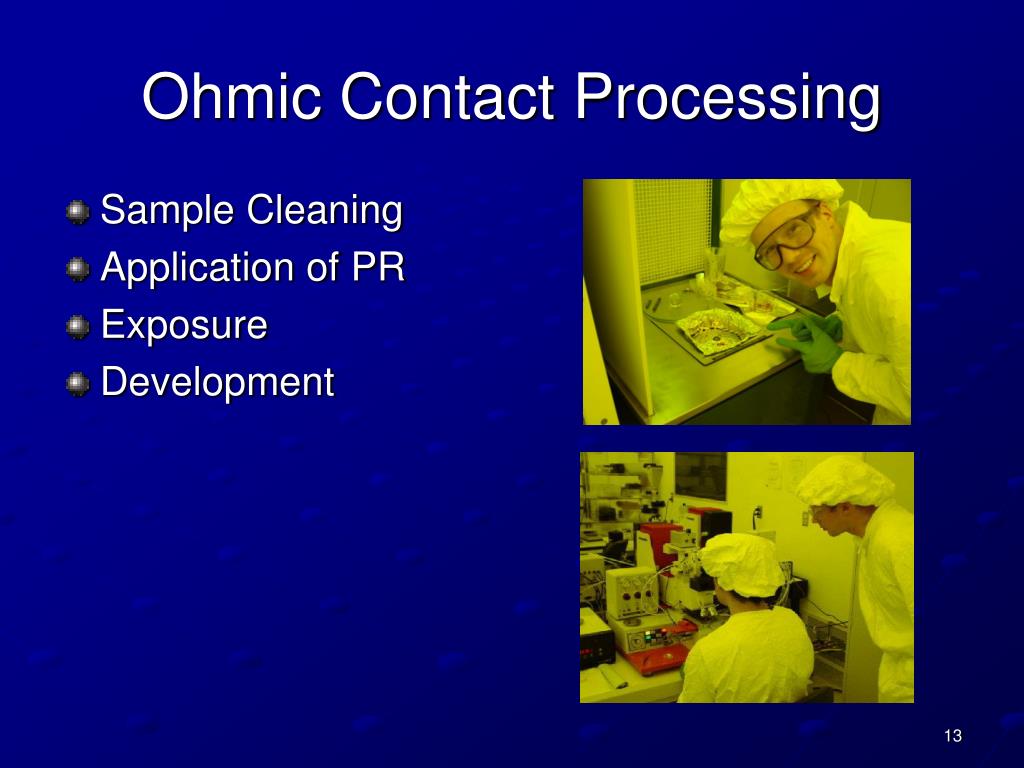 Ohmic Contact Processing

Sample Cleaning
Application of PR
Exposure
Development

13